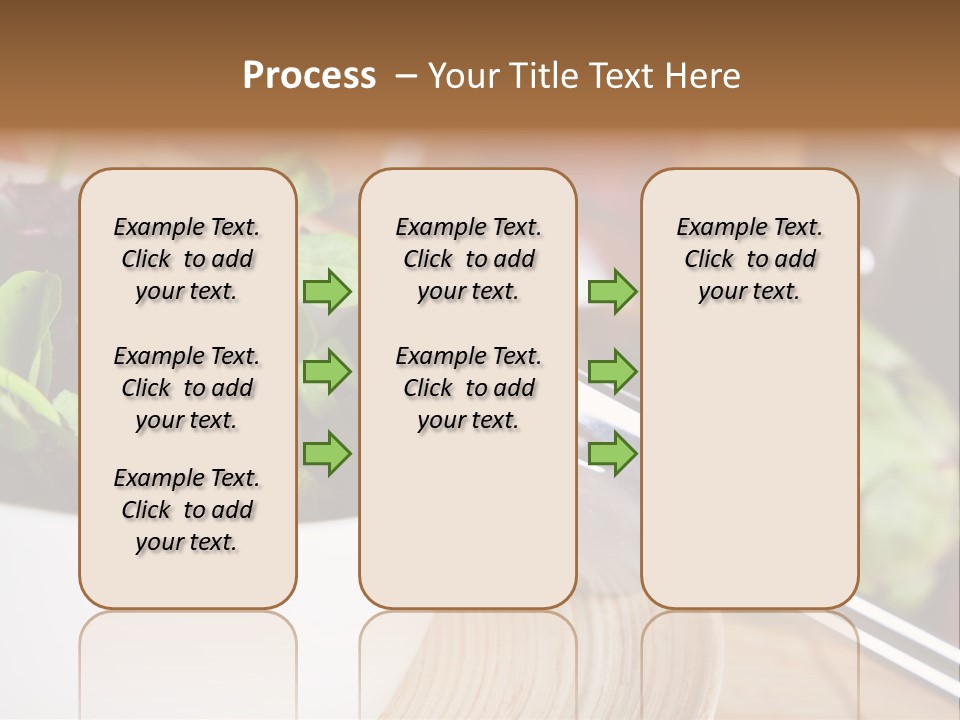 Process – Your Title Text Here

Example Text. Click to add your text.

Example Text. Click to add your text.

Example Text. Click to add your text.

Example Text. Click to add your text.

Example Text. Click to add your text.

Example Text. Click to add your text.